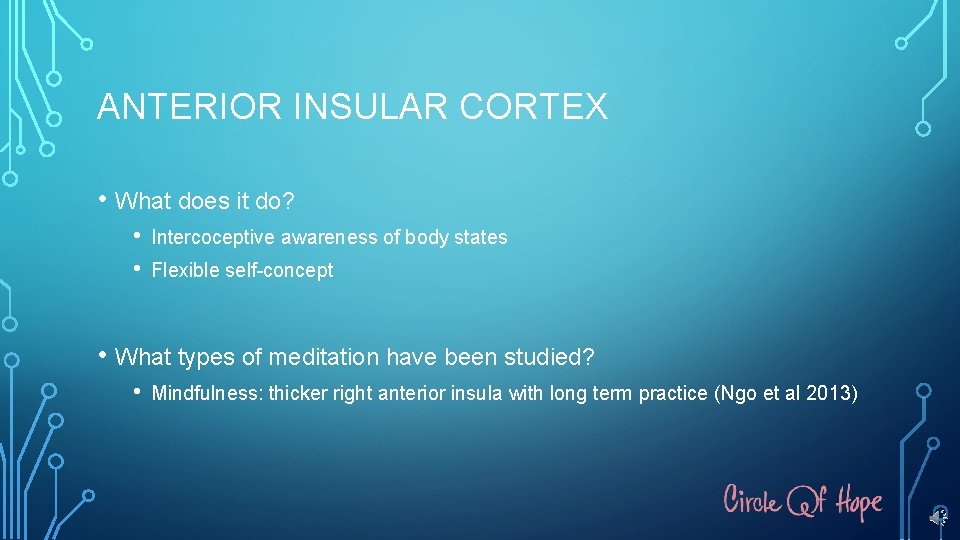 ANTERIOR INSULAR CORTEX

• What does it do?

• Intercoceptive awareness of body states

• Flexible self-concept

• What types of meditation have been studied?

• Mindfulness: thicker right anterior insula with long term practice (Ngo et al 2013)

Circle Of Hope